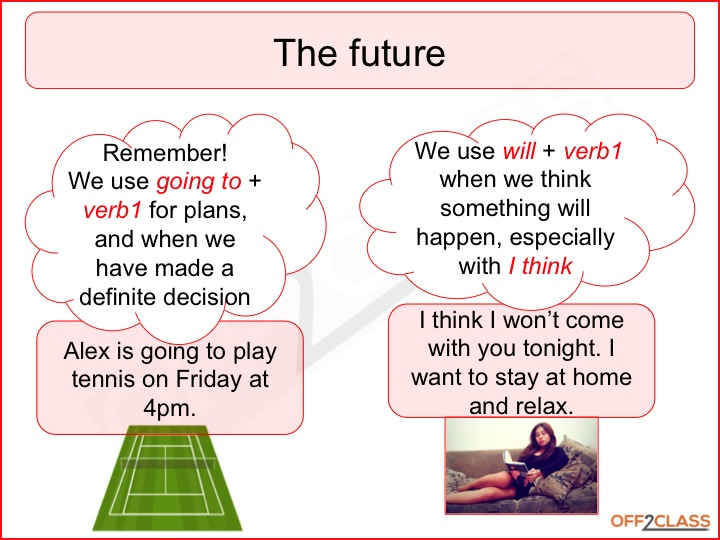 The future

Remember!
We use going to + verb1 for plans, and when we have made a definite decision

Alex is going to play tennis on Friday at 4pm.

We use will + verb1 when we think something will happen, especially with I think

I think I won't come with you tonight. I want to stay at home and relax.

OFF2CLASS